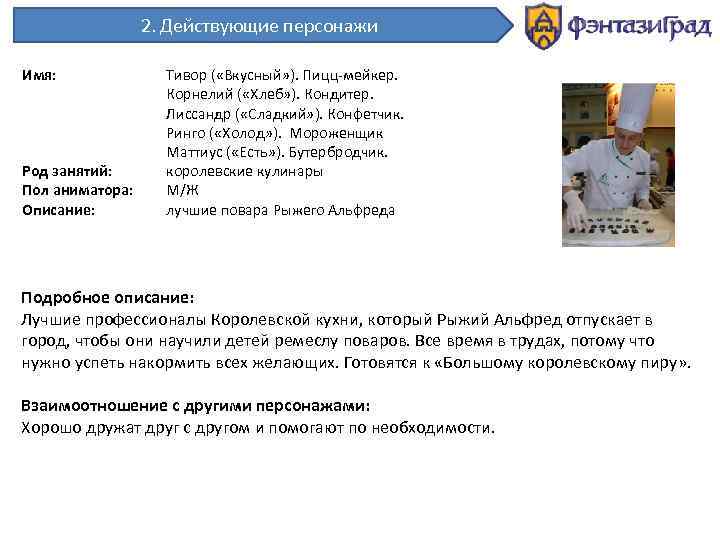 2. Действующие персонажи

ФэнтазиГрад

Имя: Тивор («Вкусный»). Пицц-мейкер.
Корнелий («Хлеб»). Кондитер.
Лиссандр («Сладкий»). Конфетчик.
Ринго («Холод»). Мороженщик
Маттиус («Есть»). Бутербродчик.
Род занятий: королевские кулинары
Пол аниматора: М/Ж
Описание: лучшие повара Рыжего Альфреда

Подробное описание:
Лучшие профессионалы Королевской кухни, который Рыжий Альфред отпускает в город, чтобы они научили детей ремеслу поваров. Все время в трудах, потому что нужно успеть накормить всех желающих. Готовятся к «Большому королевскому пиру».

Взаимоотношение с другими персонажами:
Хорошо дружат друг с другом и помогают по необходимости.